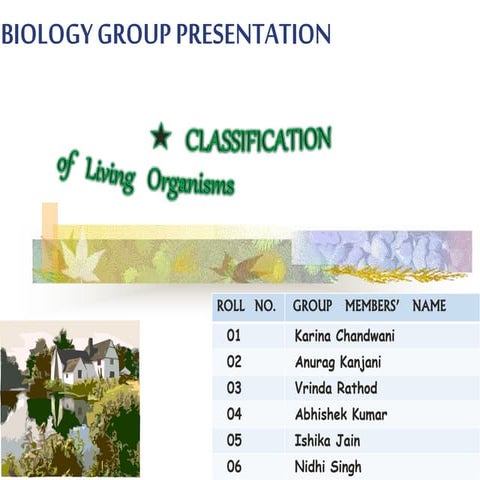 BIOLOGY GROUP PRESENTATION

★ CLASSIFICATION of Living Organisms

| ROLL NO. | GROUP MEMBERS' NAME |
|---|---|
| 01 | Karina Chandwani |
| 02 | Anurag Kanjani |
| 03 | Vrinda Rathod |
| 04 | Abhishek Kumar |
| 05 | Ishika Jain |
| 06 | Nidhi Singh |